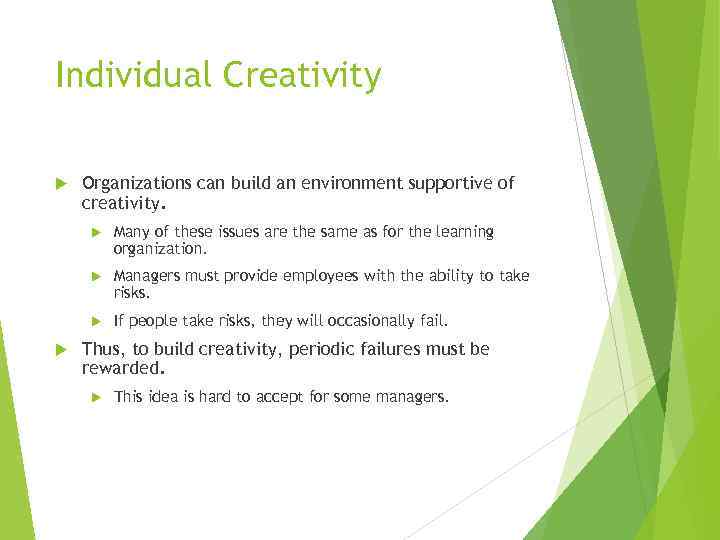 Individual Creativity

Organizations can build an environment supportive of creativity.

Many of these issues are the same as for the learning organization.

Managers must provide employees with the ability to take risks.

If people take risks, they will occasionally fail.

Thus, to build creativity, periodic failures must be rewarded.

This idea is hard to accept for some managers.